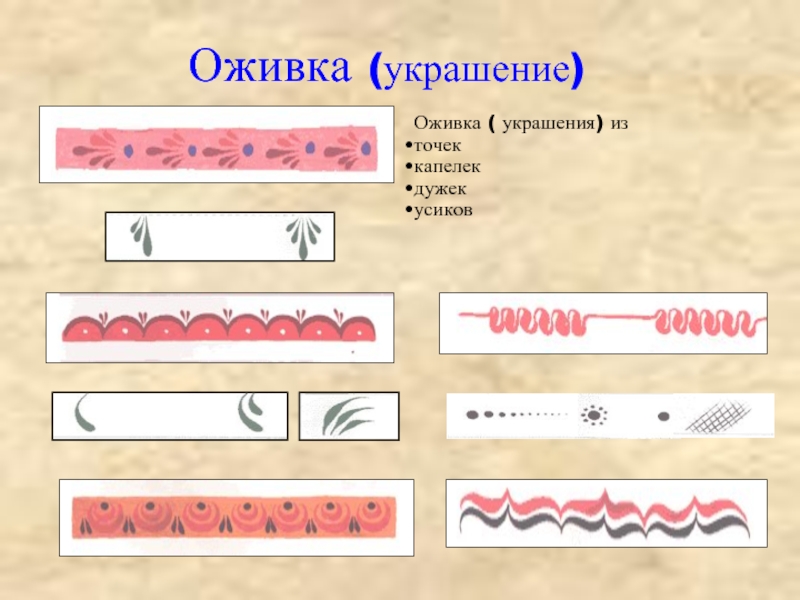 Оживка (украшение)

Оживка ( украшения) из
•точек
•капелек
•дужек
•усиков